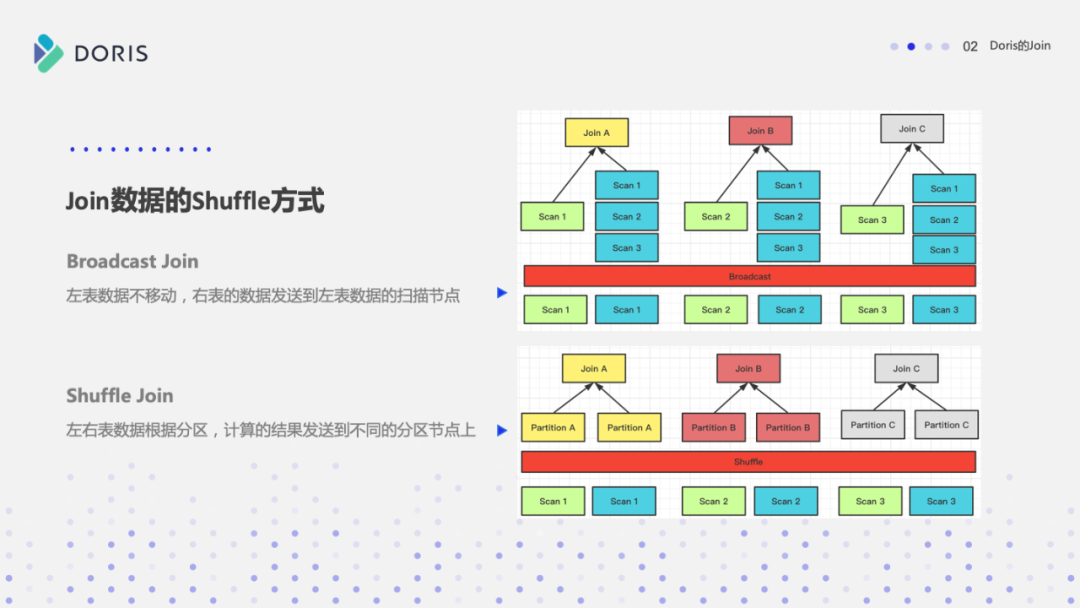 DORIS

02 Doris的Join

Join数据的Shuffle方式

Broadcast Join

左表数据不移动，右表的数据发送到左表数据的扫描节点

Shuffle Join

左右表数据根据分区，计算的结果发送到不同的分区节点上

Join A
Join B
Join C
Scan 1
Scan 1
Scan 2
Scan 3
Scan 2
Scan 1
Scan 2
Scan 3
Scan 3
Scan 1
Scan 2
Scan 3
Broadcast
Scan 1
Scan 1
Scan 2
Scan 2
Scan 3
Scan 3

Join A
Join B
Join C
Partition A
Partition A
Partition B
Partition B
Partition C
Partition C
Shuffle
Scan 1
Scan 1
Scan 2
Scan 2
Scan 3
Scan 3